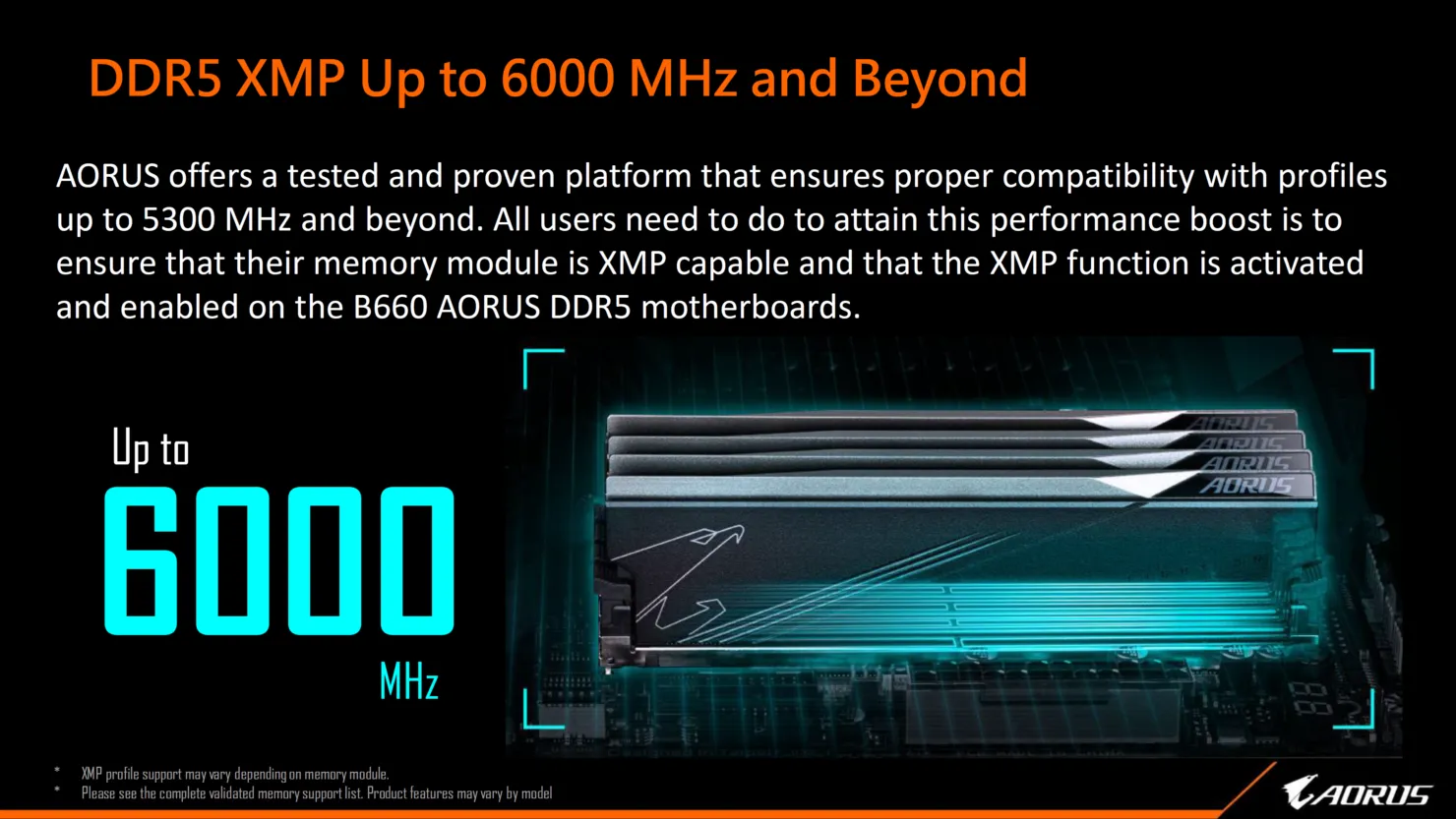 DDR5 XMP Up to 6000 MHz and Beyond

AORUS offers a tested and proven platform that ensures proper compatibility with profiles up to 5300 MHz and beyond. All users need to do to attain this performance boost is to ensure that their memory module is XMP capable and that the XMP function is activated and enabled on the B660 AORUS DDR5 motherboards.

Up to
6000
MHz

AORUS
AORUS
AORUS
AORUS

* XMP profile support may vary depending on memory module.
* Please see the complete validated memory support list. Product features may vary by model

AORUS